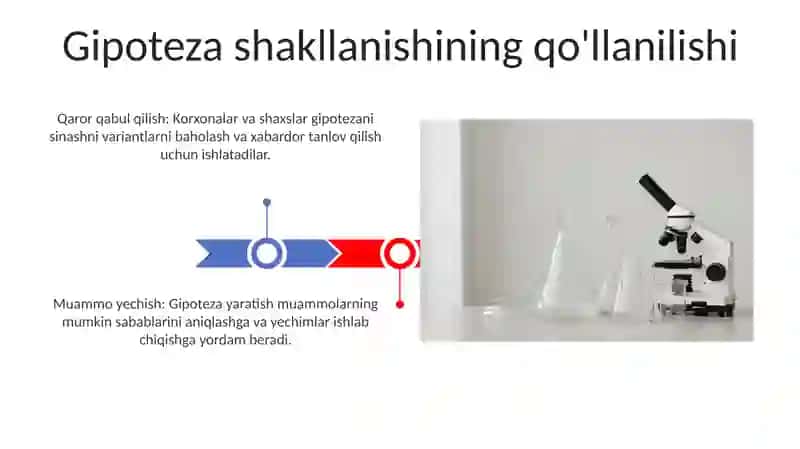 Gipoteza shakllanishining qo'llanilishi

Qaror qabul qilish: Korxonalar va shaxslar gipotezani sinashni variantlarni baholash va xabardor tanlov qilish uchun ishlatadilar.

Muammo yechish: Gipoteza yaratish muammolarning mumkin sabablarini aniqlashga va yechimlar ishlab chiqishga yordam beradi.